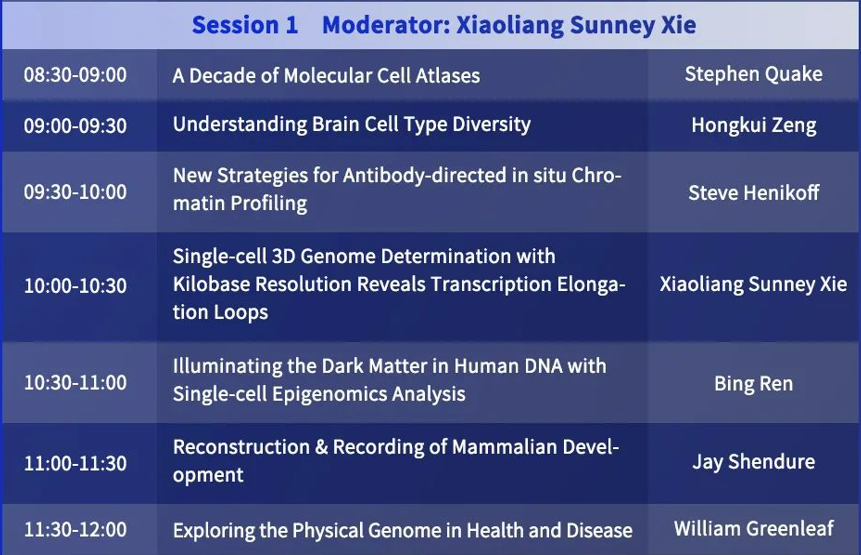 Session 1 Moderator: Xiaoliang Sunney Xie

| | | |
|---|---|---|
| 08:30-09:00 | A Decade of Molecular Cell Atlases | Stephen Quake |
| 09:00-09:30 | Understanding Brain Cell Type Diversity | Hongkui Zeng |
| 09:30-10:00 | New Strategies for Antibody-directed in situ Chromatin Profiling | Steve Henikoff |
| 10:00-10:30 | Single-cell 3D Genome Determination with Kilobase Resolution Reveals Transcription Elongation Loops | Xiaoliang Sunney Xie |
| 10:30-11:00 | Illuminating the Dark Matter in Human DNA with Single-cell Epigenomics Analysis | Bing Ren |
| 11:00-11:30 | Reconstruction & Recording of Mammalian Development | Jay Shendure |
| 11:30-12:00 | Exploring the Physical Genome in Health and Disease | William Greenleaf |